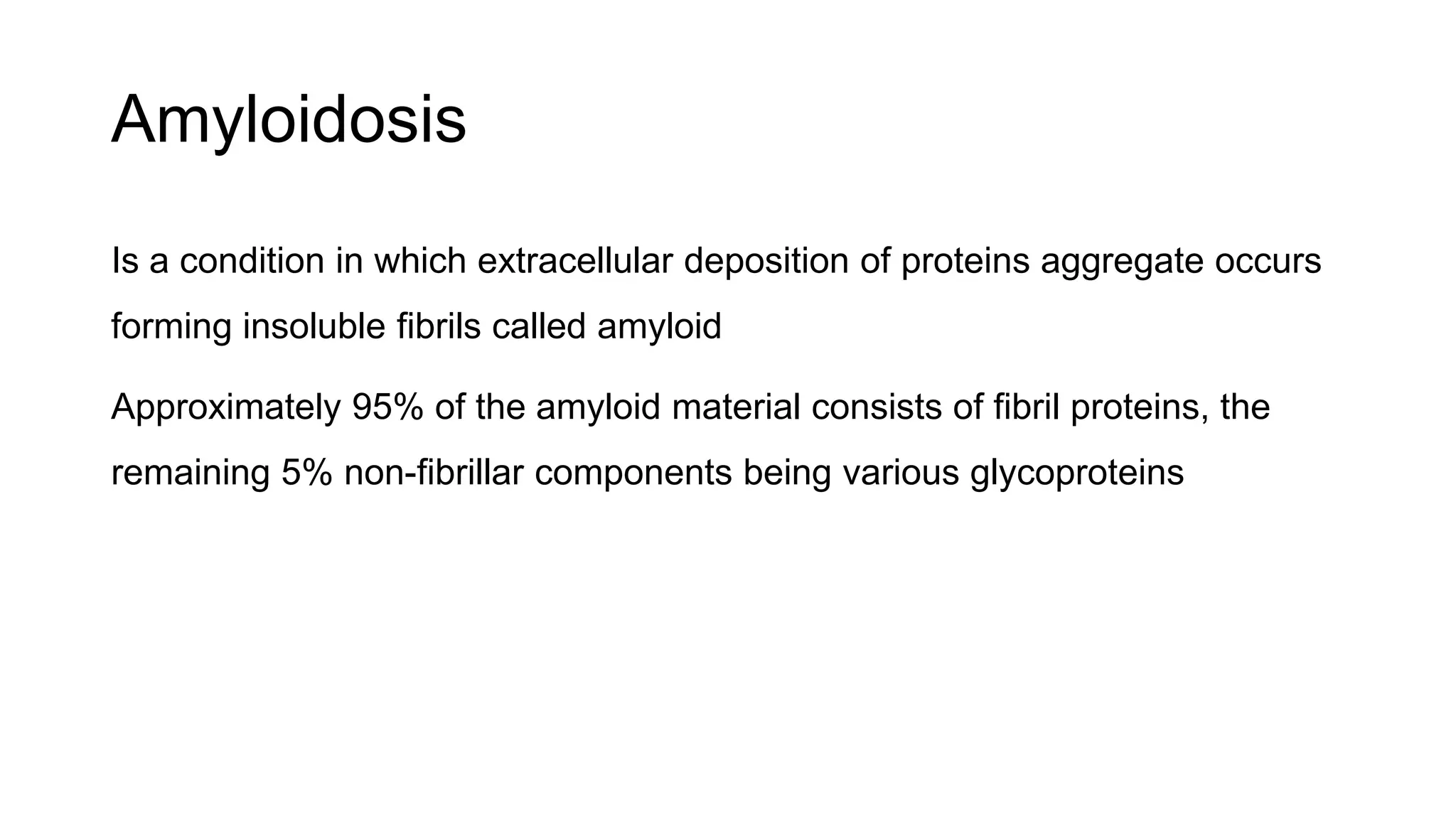 Amyloidosis

Is a condition in which extracellular deposition of proteins aggregate occurs forming insoluble fibrils called amyloid

Approximately 95% of the amyloid material consists of fibril proteins, the remaining 5% non-fibrillar components being various glycoproteins